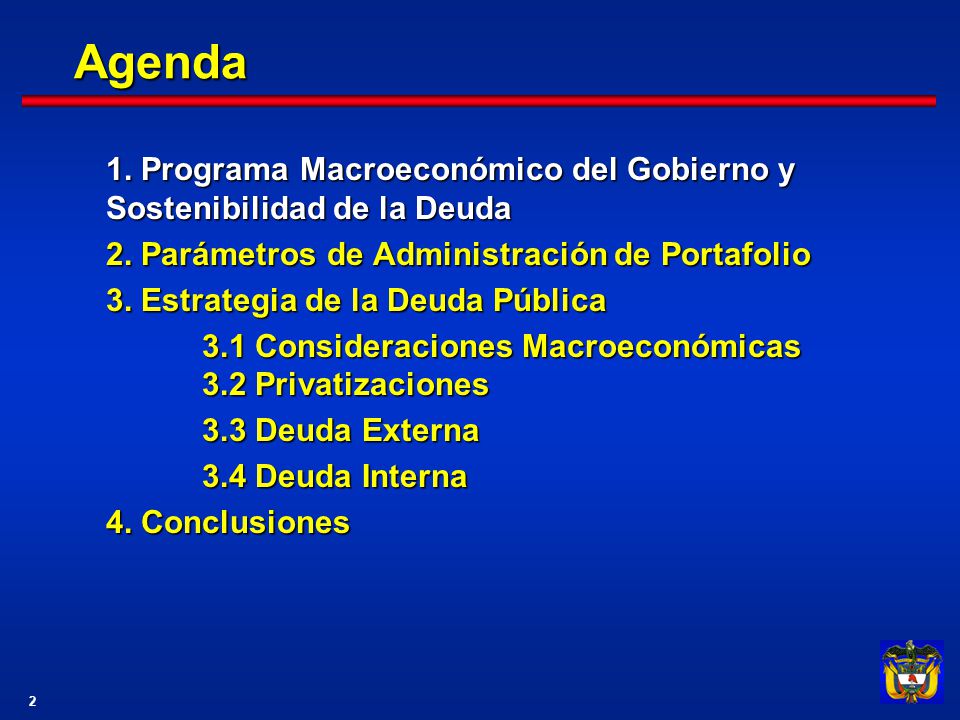 Agenda

1. Programa Macroeconómico del Gobierno y Sostenibilidad de la Deuda

2. Parámetros de Administración de Portafolio

3. Estrategia de la Deuda Pública

3.1 Consideraciones Macroeconómicas
3.2 Privatizaciones

3.3 Deuda Externa

3.4 Deuda Interna

4. Conclusiones

2